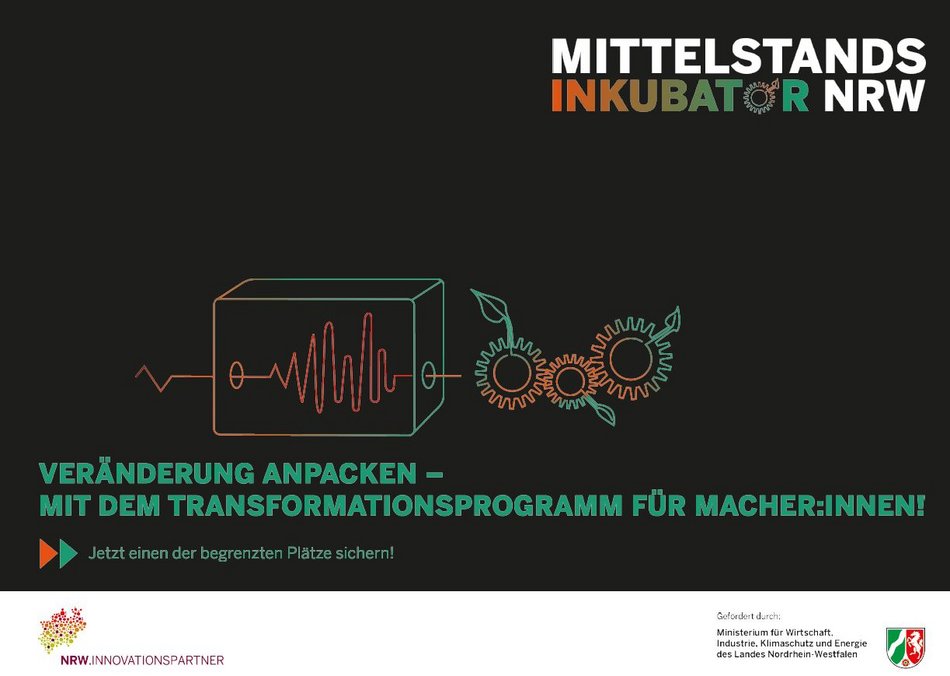 MITTELSTANDS
INKUBATOR NRW

VERÄNDERUNG ANPACKEN –
MIT DEM TRANSFORMATIONSPROGRAMM FÜR MACHER:INNEN!

Jetzt einen der begrenzten Plätze sichern!

NRW.INNOVATIONSPARTNER

Gefördert durch:
Ministerium für Wirtschaft, Industrie, Klimaschutz und Energie des Landes Nordrhein-Westfalen